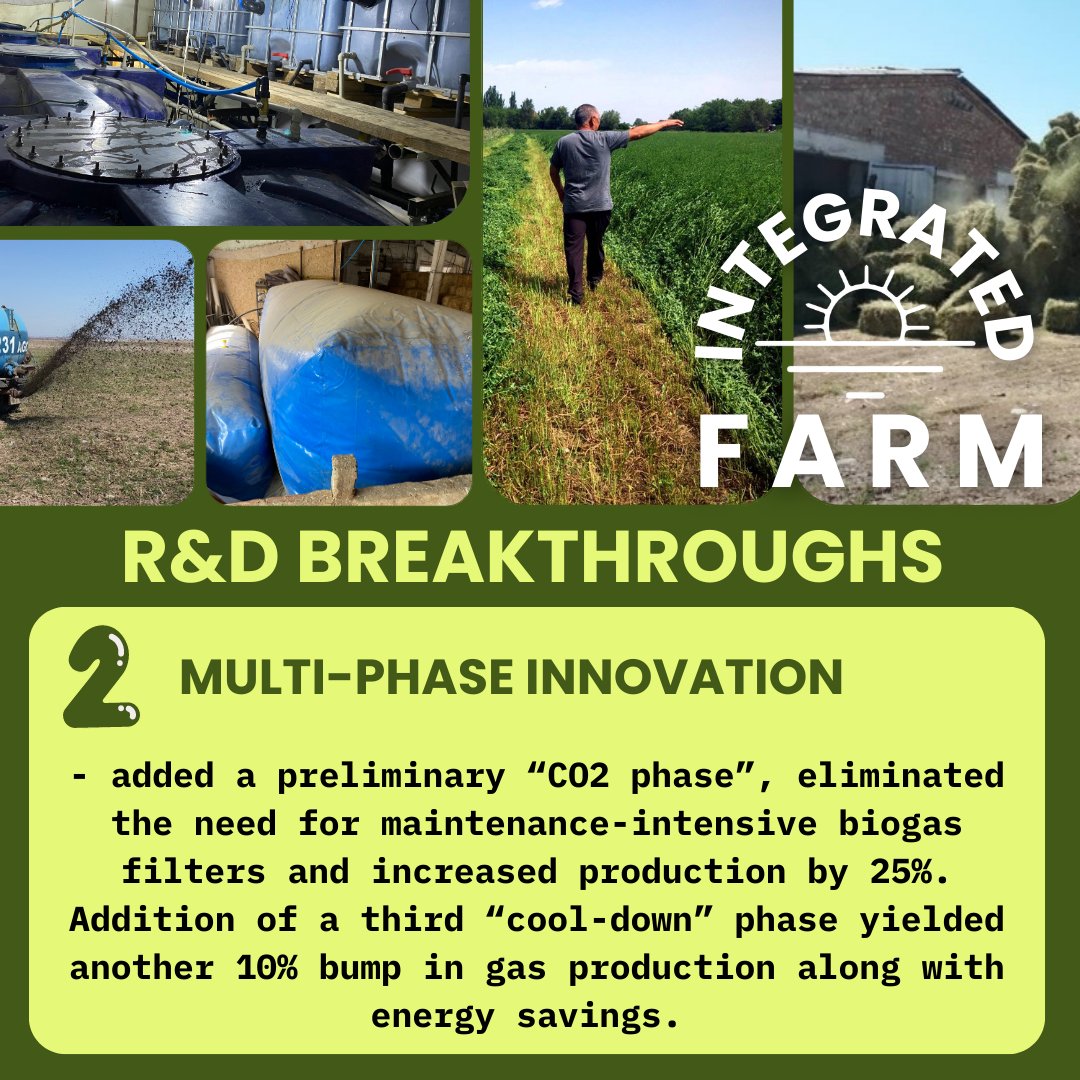 INTEGRATED
FARM

R&D BREAKTHROUGHS

2 MULTI-PHASE INNOVATION

- added a preliminary “CO2 phase”, eliminated the need for maintenance-intensive biogas filters and increased production by 25%. Addition of a third “cool-down” phase yielded another 10% bump in gas production along with energy savings.